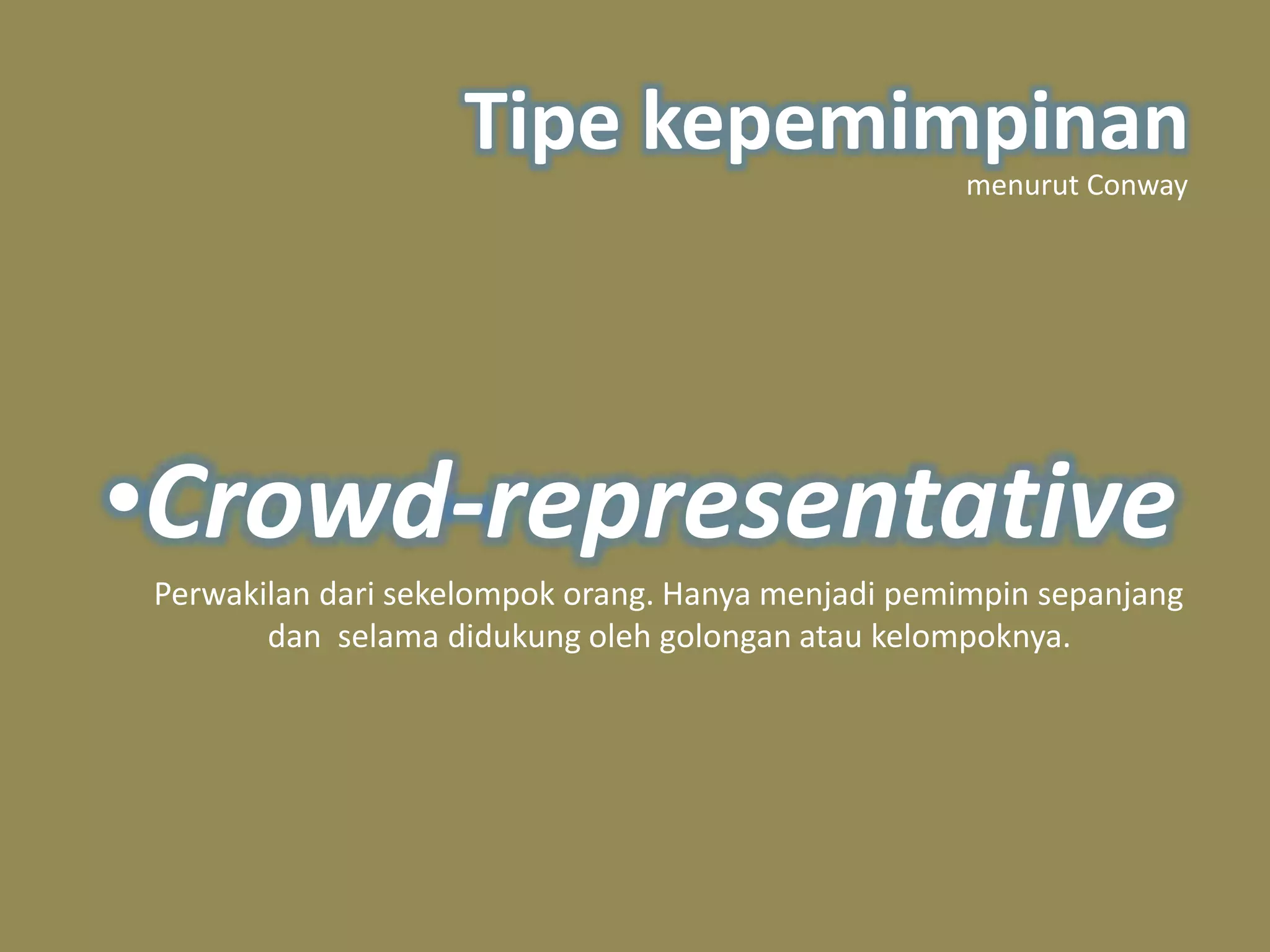 Tipe kepemimpinan

menurut Conway

•Crowd-representative

Perwakilan dari sekelompok orang. Hanya menjadi pemimpin sepanjang dan selama didukung oleh golongan atau kelompoknya.